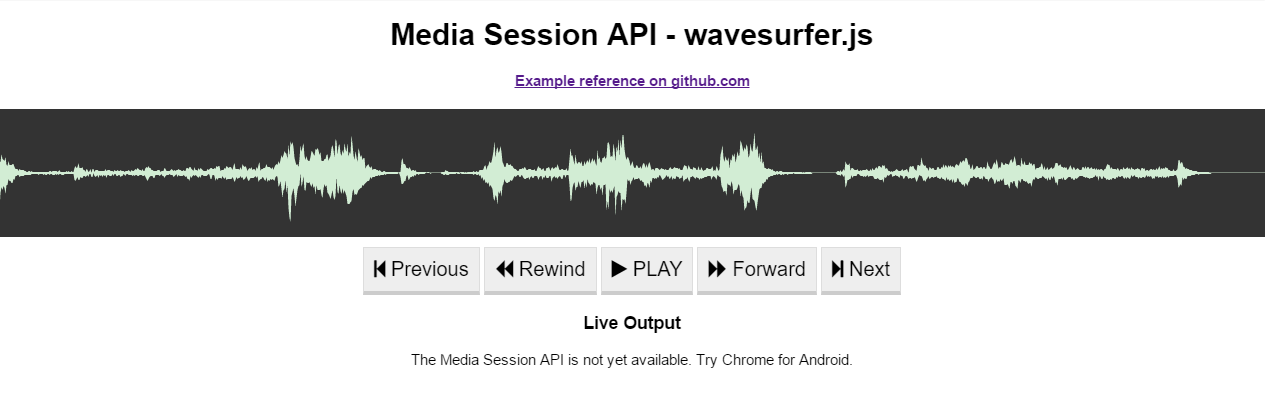 Media Session API - wavesurfer.js

Example reference on github.com

Previous Rewind PLAY Forward Next

Live Output

The Media Session API is not yet available. Try Chrome for Android.